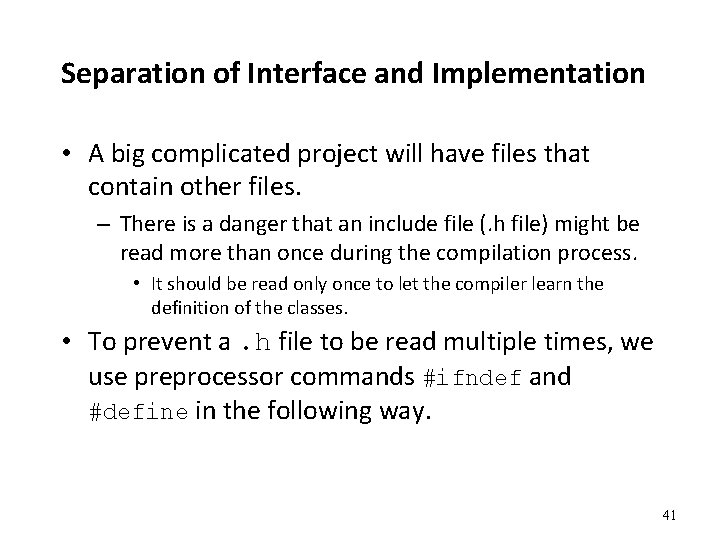 Separation of Interface and Implementation

• A big complicated project will have files that contain other files.

– There is a danger that an include file (.h file) might be read more than once during the compilation process.

• It should be read only once to let the compiler learn the definition of the classes.

• To prevent a .h file to be read multiple times, we use preprocessor commands #ifndef and #define in the following way.

41